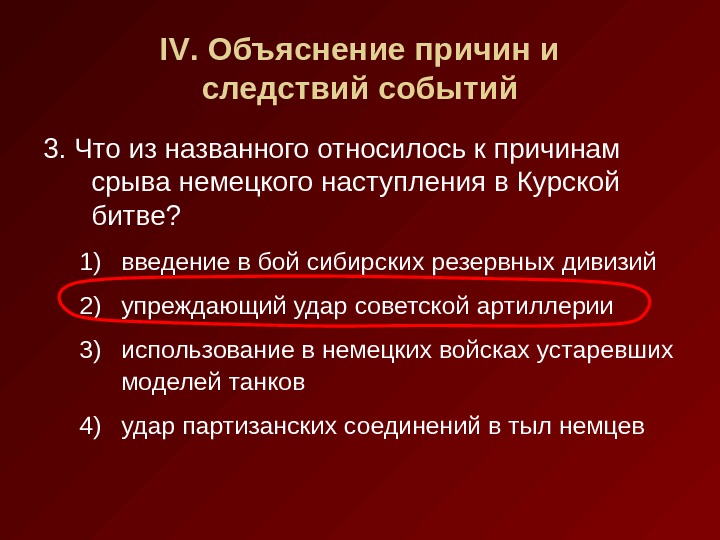 IV. Объяснение причин и следствий событий

3. Что из названного относилось к причинам срыва немецкого наступления в Курской битве?

1) введение в бой сибирских резервных дивизий
2) упреждающий удар советской артиллерии
3) использование в немецких войсках устаревших моделей танков
4) удар партизанских соединений в тыл немцев